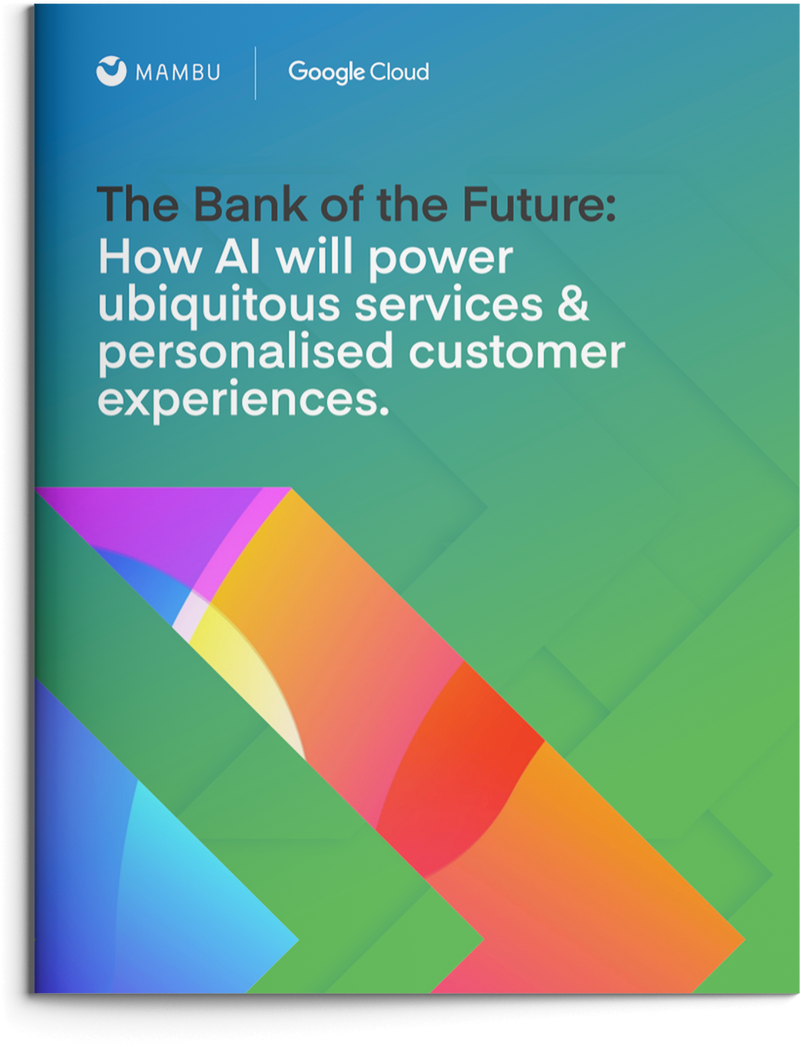 MAMBU

Google Cloud

The Bank of the Future:
How AI will power ubiquitous services & personalised customer experiences.